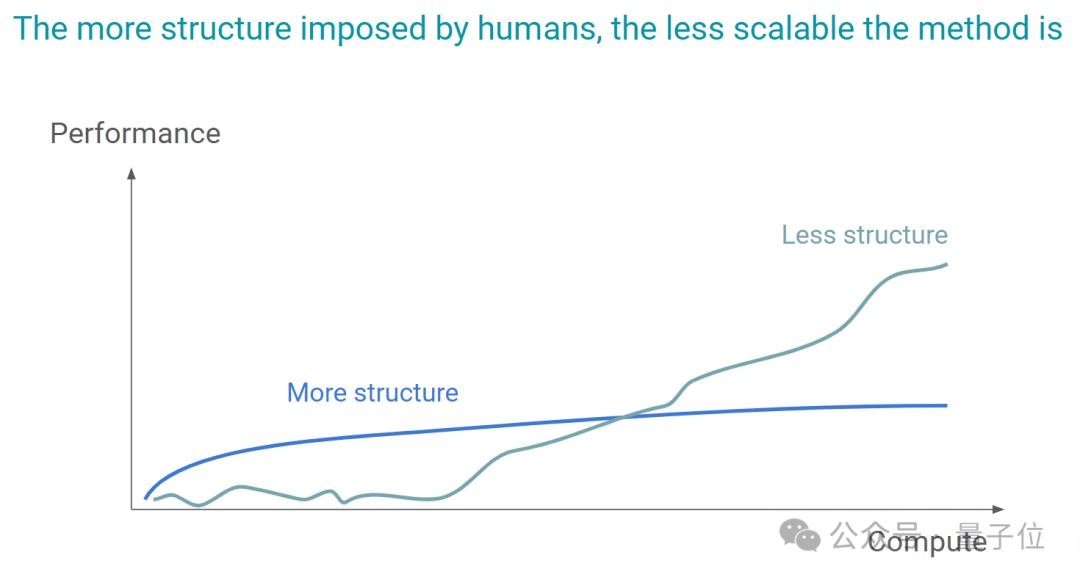 The more structure imposed by humans, the less scalable the method is

Performance

Less structure

More structure

Compute

公众号 · 量子位